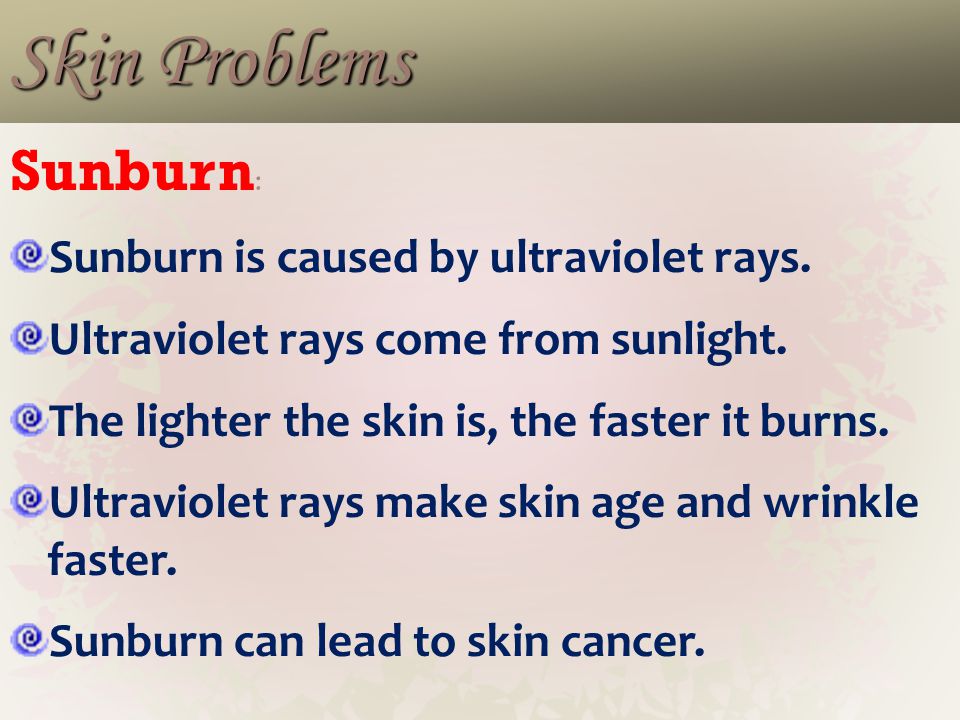 Skin Problems

Sunburn:

Sunburn is caused by ultraviolet rays.

Ultraviolet rays come from sunlight.

The lighter the skin is, the faster it burns.

Ultraviolet rays make skin age and wrinkle faster.

Sunburn can lead to skin cancer.